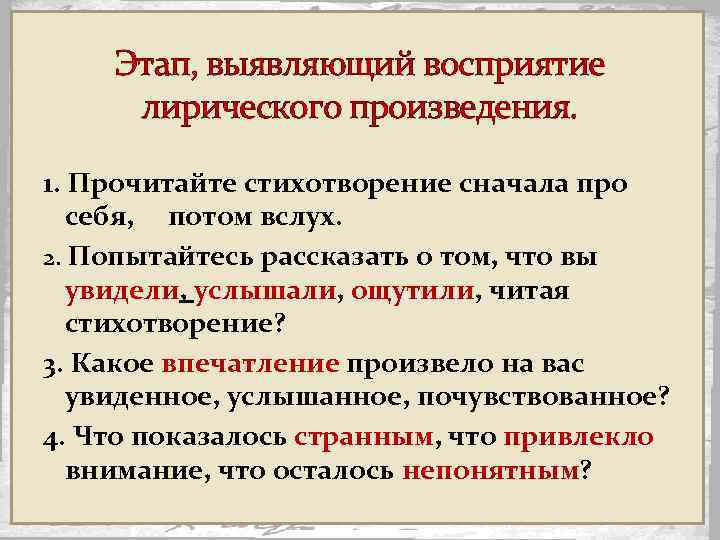 Этап, выявляющий восприятие лирического произведения.

1. Прочитайте стихотворение сначала про себя, потом вслух.

2. Попытайтесь рассказать о том, что вы увидели, услышали, ощутили, читая стихотворение?

3. Какое впечатление произвело на вас увиденное, услышанное, почувствованное?

4. Что показалось странным, что привлекло внимание, что осталось непонятным?